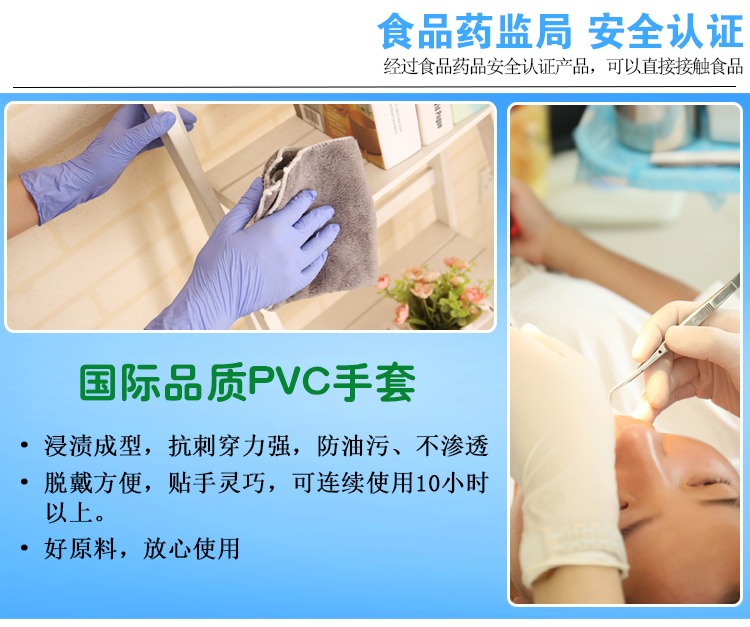 食品药监局 安全认证
经过食品药品安全认证产品，可以直接接触食品

国际品质PVC手套

• 浸渍成型，抗刺穿力强，防油污、不渗透
• 脱戴方便，贴手灵巧，可连续使用10小时以上。
• 好原料，放心使用